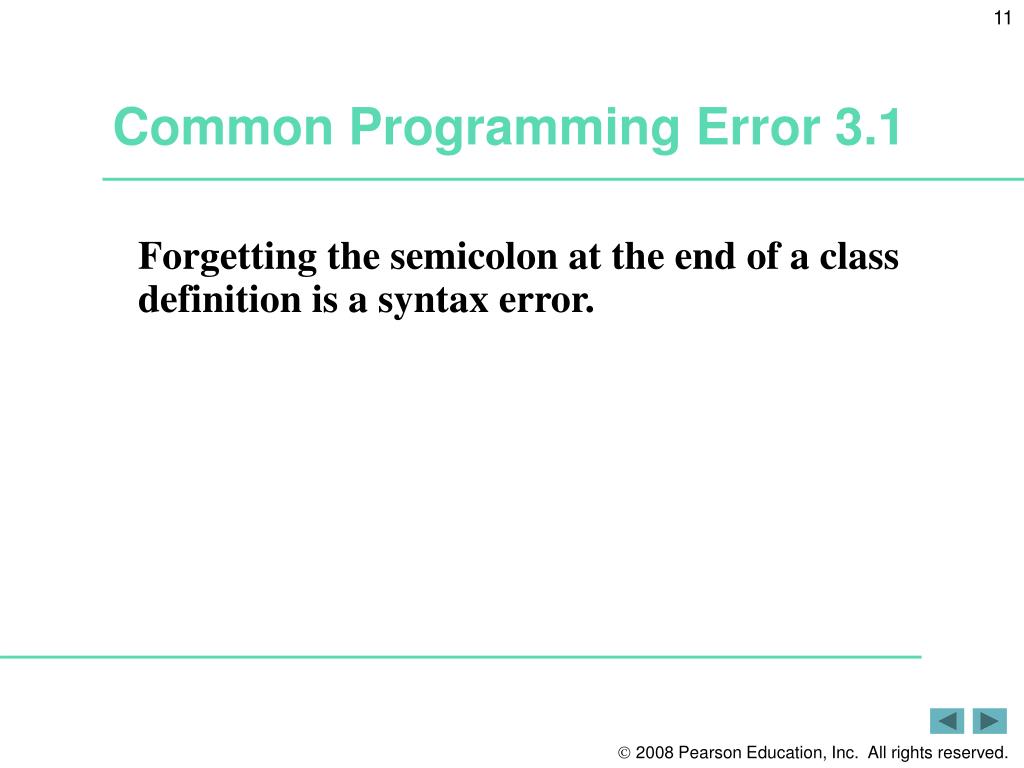 11

Common Programming Error 3.1

Forgetting the semicolon at the end of a class definition is a syntax error.

© 2008 Pearson Education, Inc. All rights reserved.